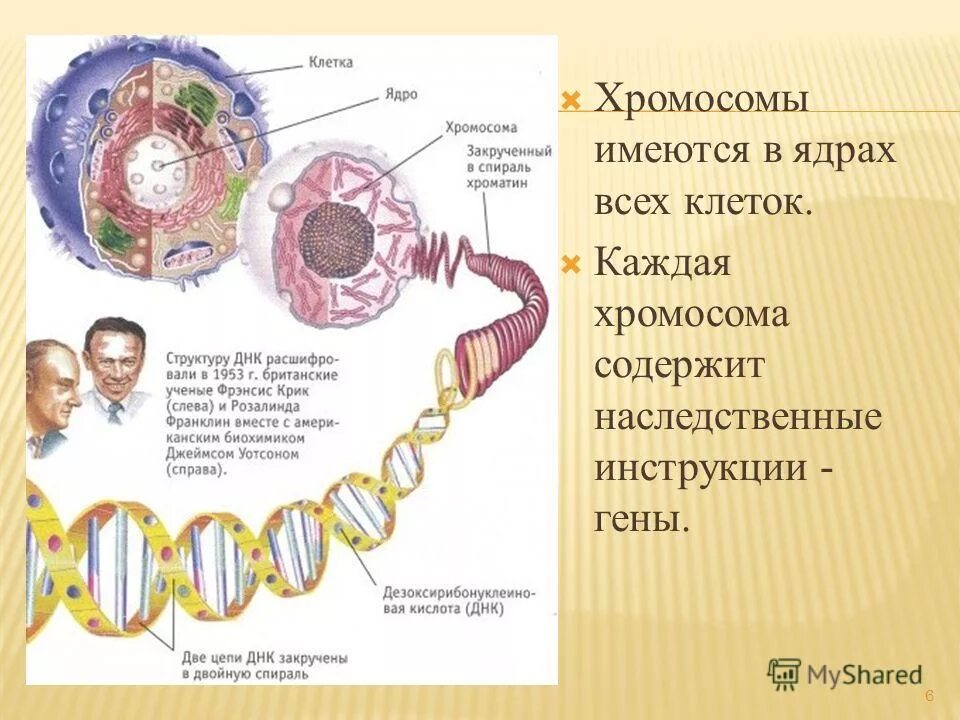 Клетка

Ядро

Хромосома

Закрученный в спираль хроматин

Структуру ДНК расшифровали в 1953 г. британские ученые Фрэнсис Крик (слева) и Розалинда Франклин вместе с американским биохимиком Джеймсом Уотсоном (справа).

Дезоксирибонуклеиновая кислота (ДНК)

Две цепи ДНК закручены в двойную спираль

Хромосомы имеются в ядрах всех клеток.

Каждая хромосома содержит наследственные инструкции - гены.

MyShared

6